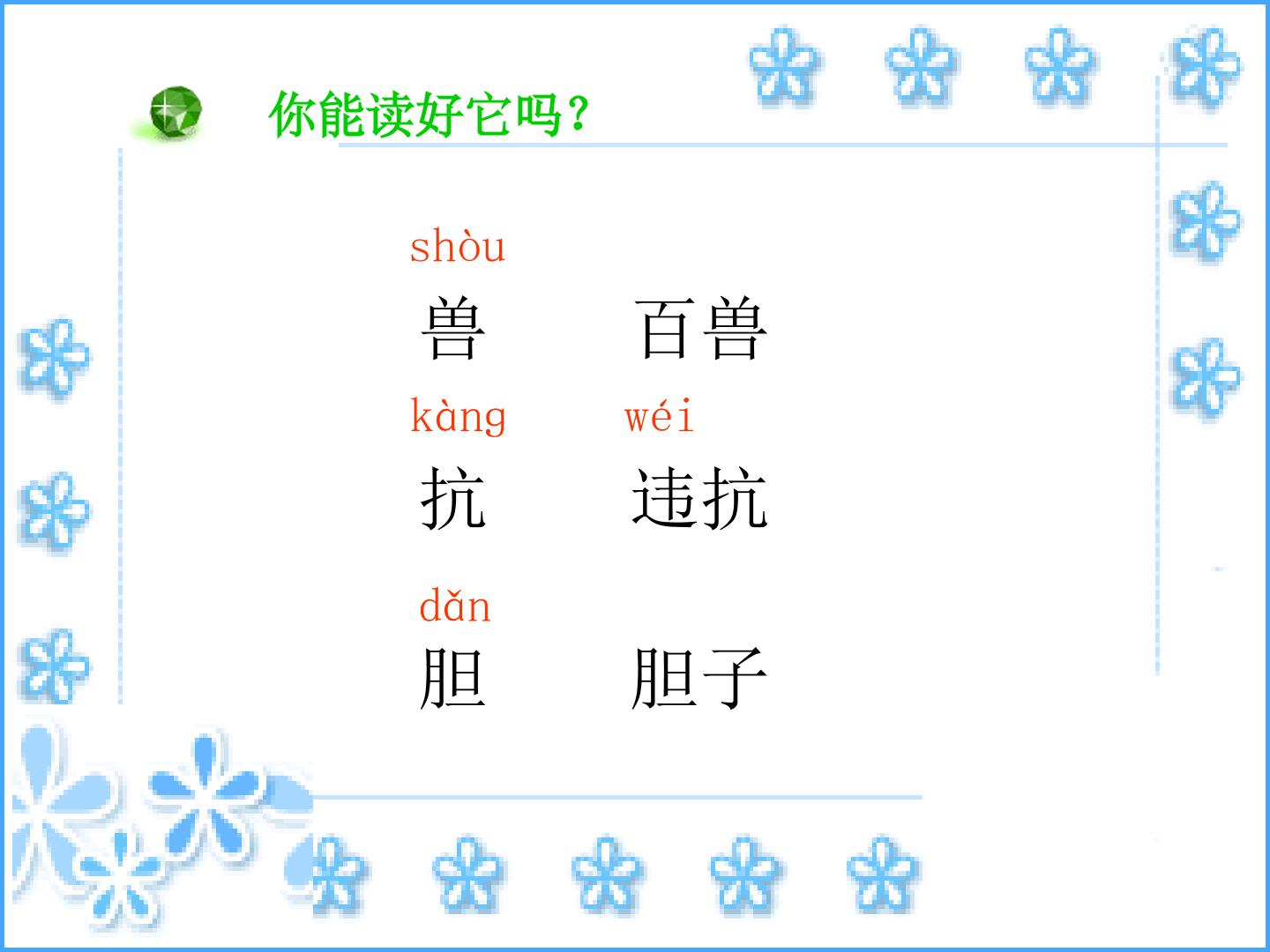 你能读好它吗?

shòu
兽 百兽

kàng wéi
抗 违抗

dǎn
胆 胆子